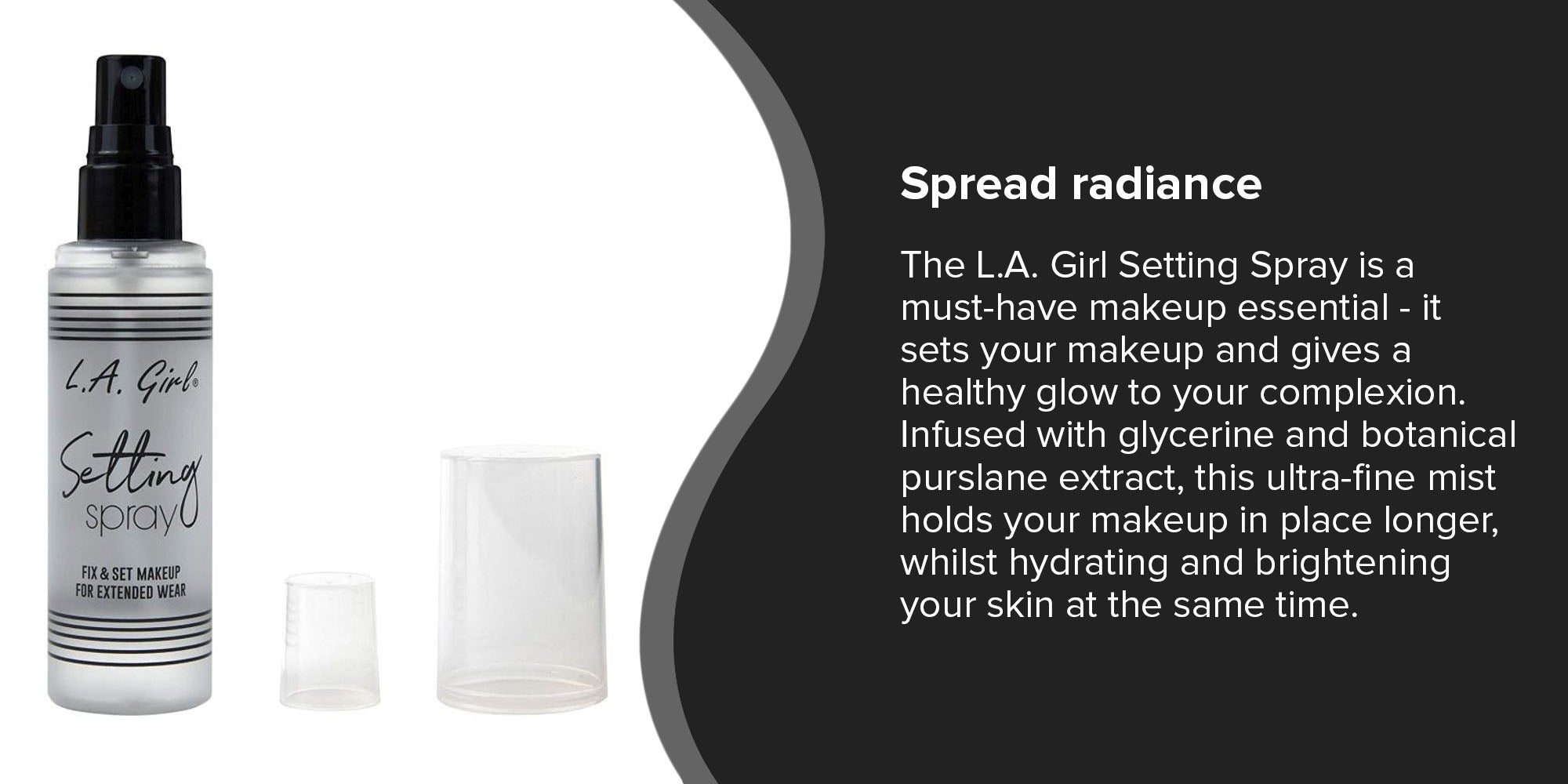 L.A. Girl®

Setting spray

FIX & SET MAKEUP FOR EXTENDED WEAR

Spread radiance

The L.A. Girl Setting Spray is a must-have makeup essential - it sets your makeup and gives a healthy glow to your complexion. Infused with glycerine and botanical purslane extract, this ultra-fine mist holds your makeup in place longer, whilst hydrating and brightening your skin at the same time.